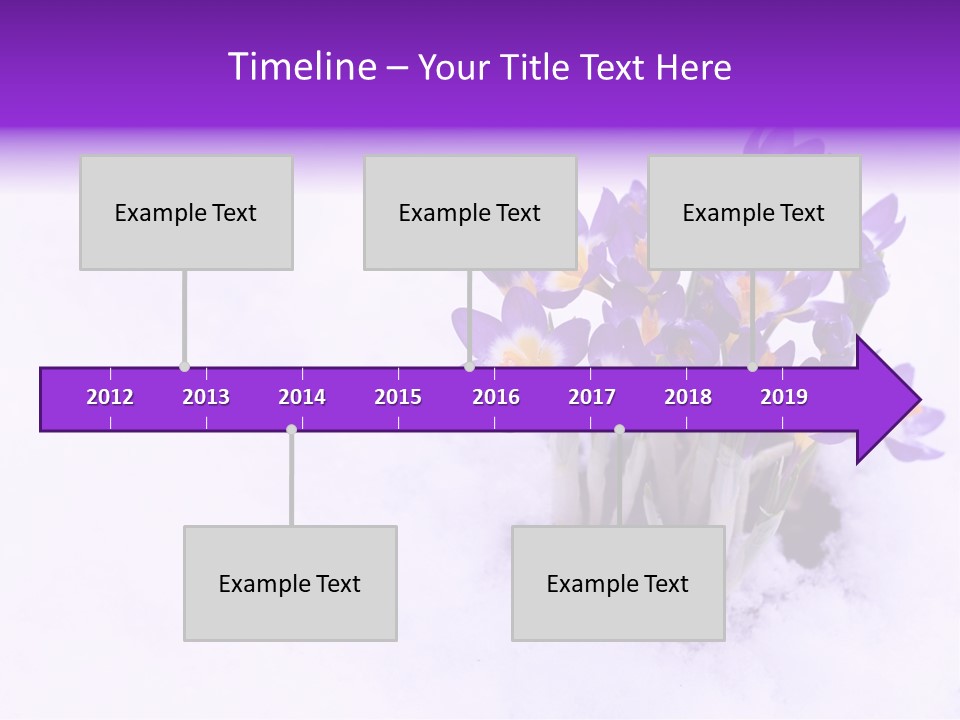 Timeline – Your Title Text Here

Example Text

Example Text

Example Text

2012
2013
2014
2015
2016
2017
2018
2019

Example Text

Example Text